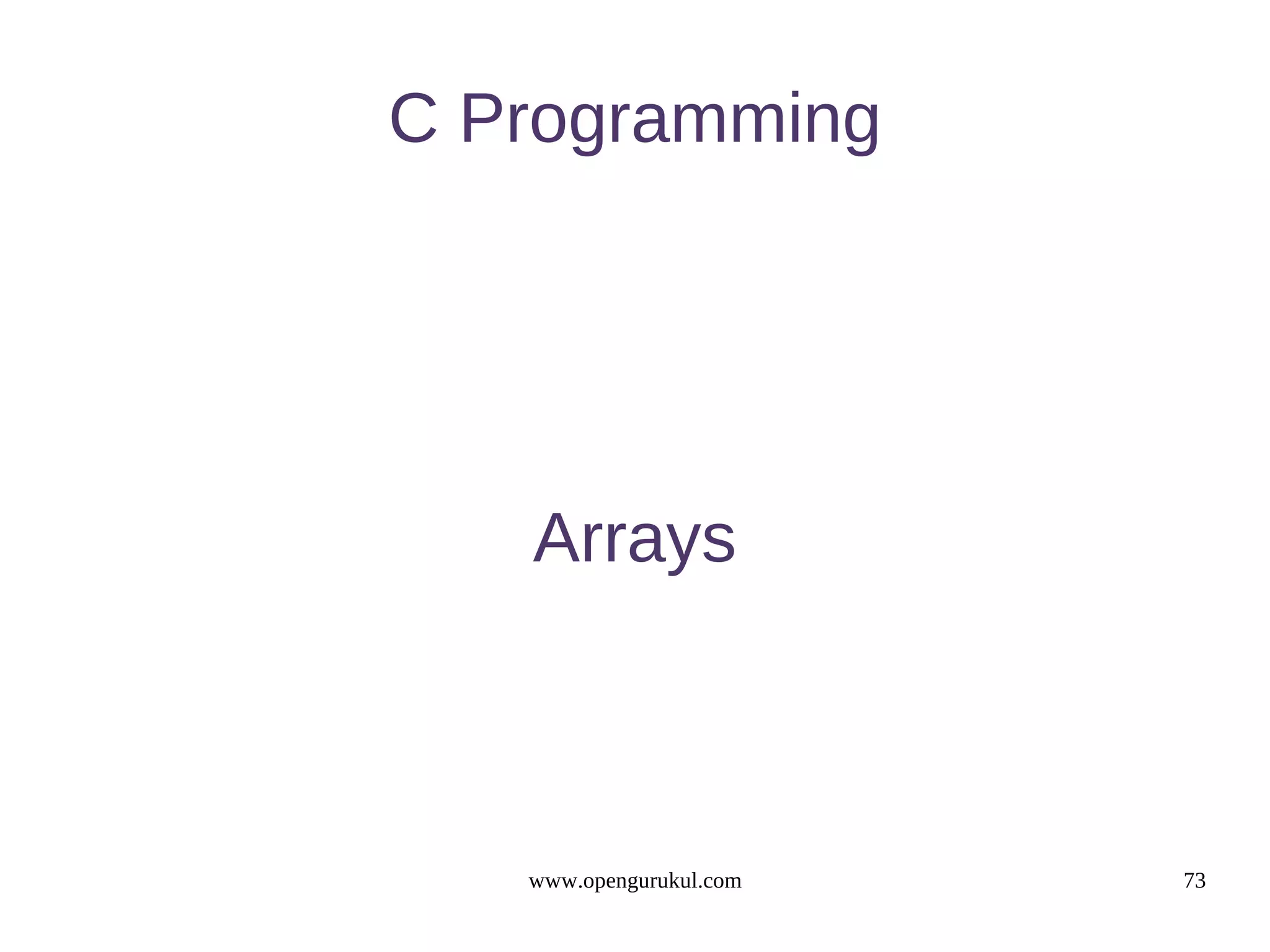 C Programming

Arrays

www.opengurukul.com

73